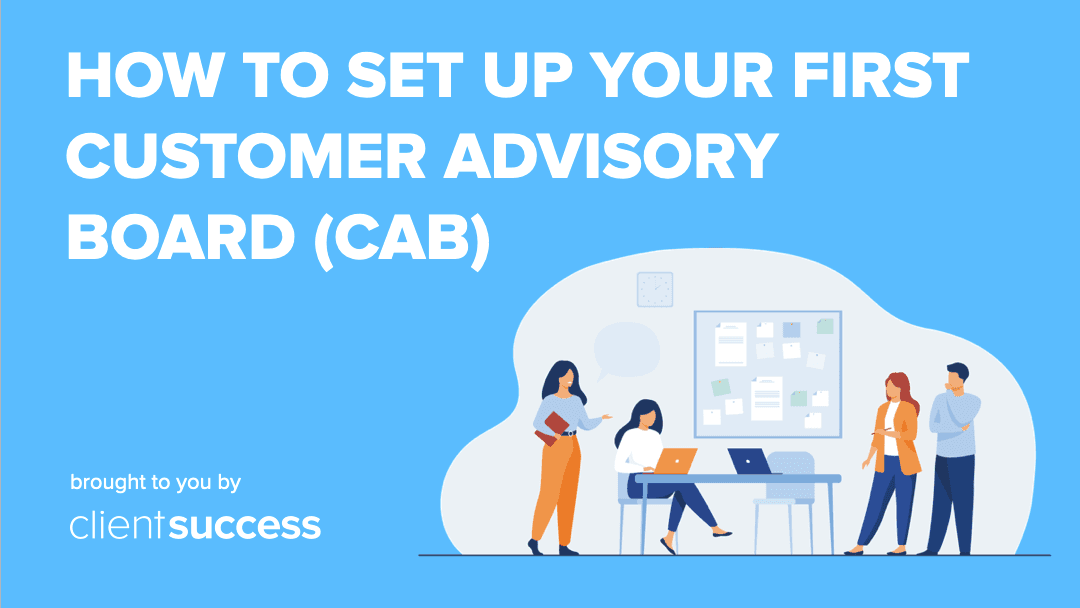 HOW TO SET UP YOUR FIRST CUSTOMER ADVISORY BOARD (CAB)

brought to you by

clientsuccess